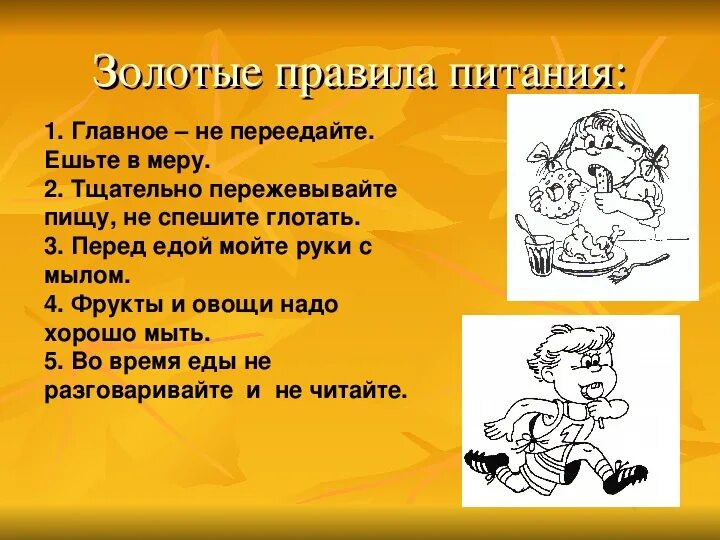 Золотые правила питания:

1. Главное – не переедайте. Ешьте в меру.
2. Тщательно пережевывайте пищу, не спешите глотать.
3. Перед едой мойте руки с мылом.
4. Фрукты и овощи надо хорошо мыть.
5. Во время еды не разговаривайте и не читайте.